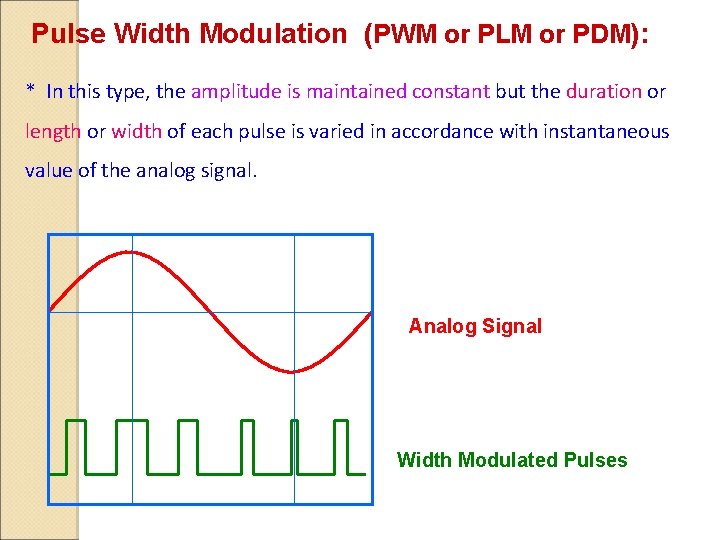 Pulse Width Modulation (PWM or PLM or PDM):

* In this type, the amplitude is maintained constant but the duration or length or width of each pulse is varied in accordance with instantaneous value of the analog signal.

Analog Signal

Width Modulated Pulses